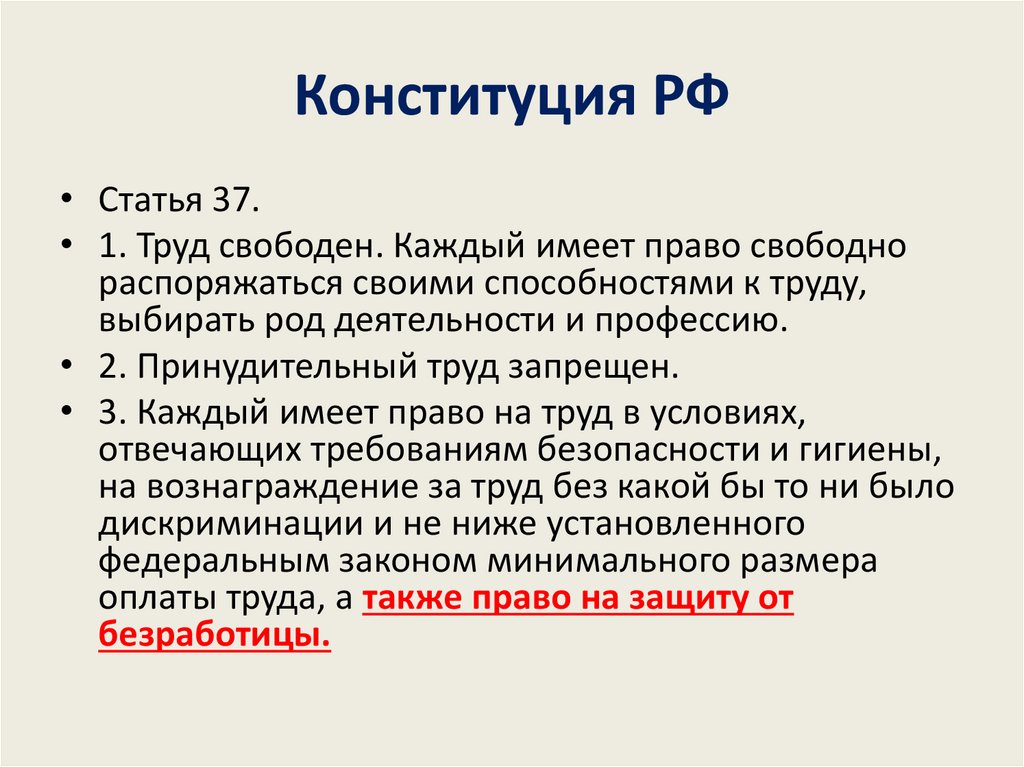 Конституция РФ

• Статья 37.

• 1. Труд свободен. Каждый имеет право свободно распоряжаться своими способностями к труду, выбирать род деятельности и профессию.

• 2. Принудительный труд запрещен.

• 3. Каждый имеет право на труд в условиях, отвечающих требованиям безопасности и гигиены, на вознаграждение за труд без какой бы то ни было дискриминации и не ниже установленного федеральным законом минимального размера оплаты труда, а также право на защиту от безработицы.